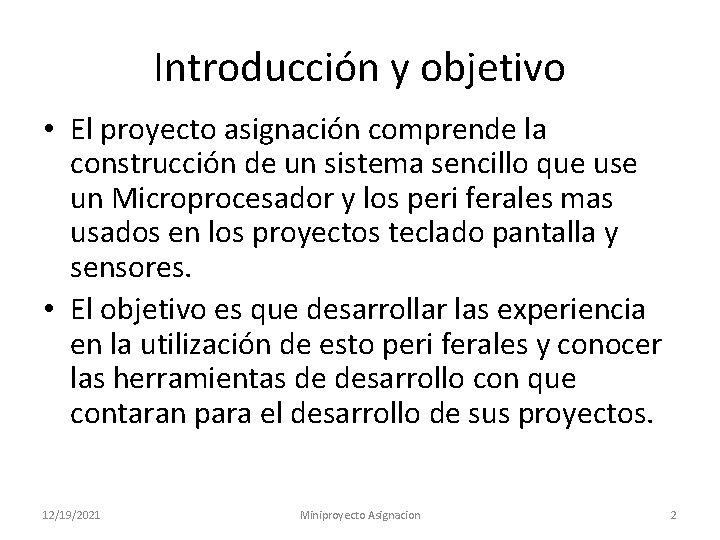 Introducción y objetivo

• El proyecto asignación comprende la construcción de un sistema sencillo que use un Microprocesador y los peri ferales mas usados en los proyectos teclado pantalla y sensores.

• El objetivo es que desarrollar las experiencia en la utilización de esto peri ferales y conocer las herramientas de desarrollo con que contaran para el desarrollo de sus proyectos.

12/19/2021 Miniproyecto Asignacion 2